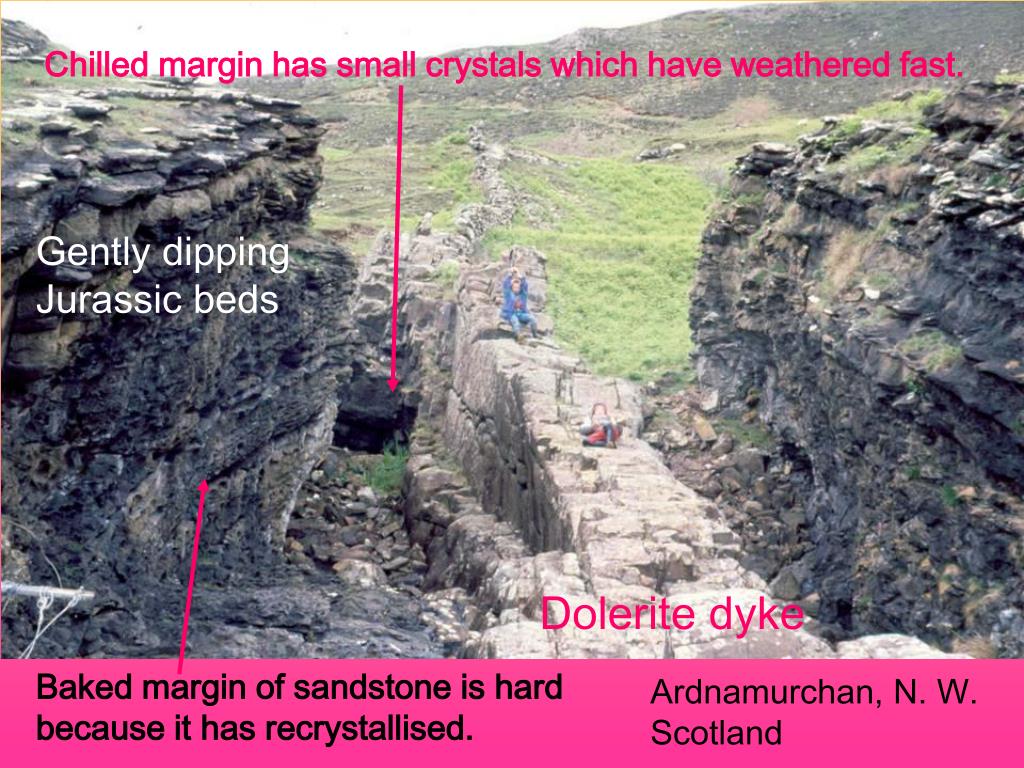 Chilled margin has small crystals which have weathered fast.

Gently dipping Jurassic beds

Dolerite dyke

Baked margin of sandstone is hard because it has recrystallised.

Ardnamurchan, N. W. Scotland